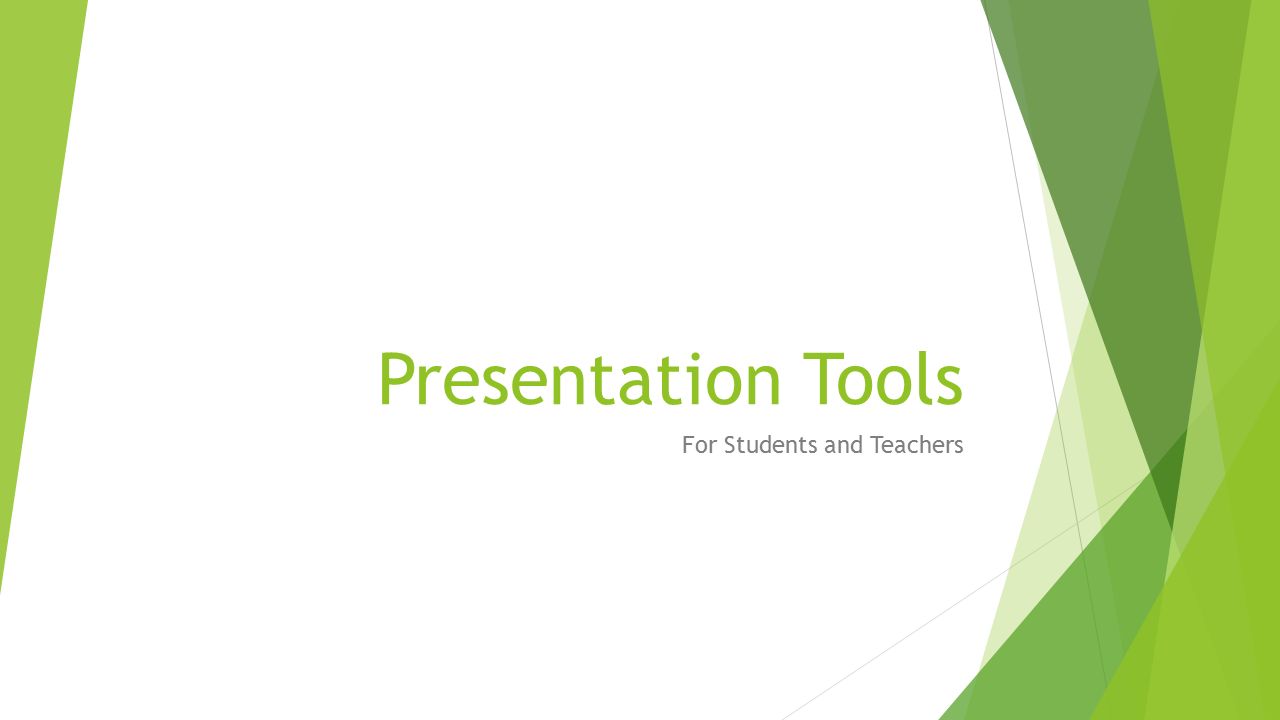 Presentation Tools

For Students and Teachers